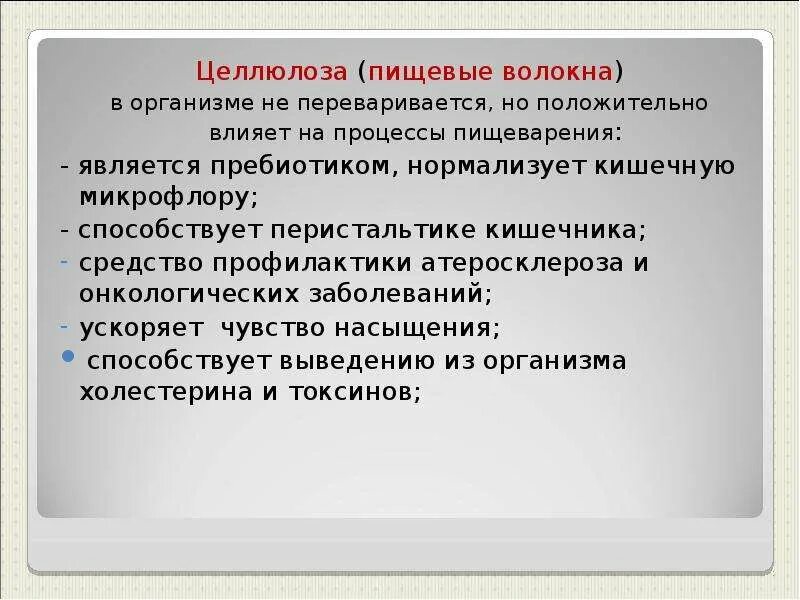 Целлюлоза (пищевые волокна)
в организме не переваривается, но положительно влияет на процессы пищеварения:

- является пребиотиком, нормализует кишечную микрофлору;
- способствует перистальтике кишечника;
- средство профилактики атеросклероза и онкологических заболеваний;
- ускоряет чувство насыщения;
• способствует выведению из организма холестерина и токсинов;